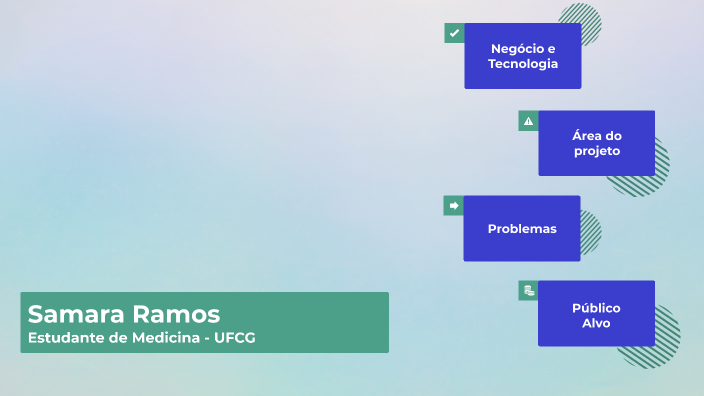 Negócio e Tecnologia

Área do projeto

Problemas

Público Alvo

Samara Ramos
Estudante de Medicina - UFCG